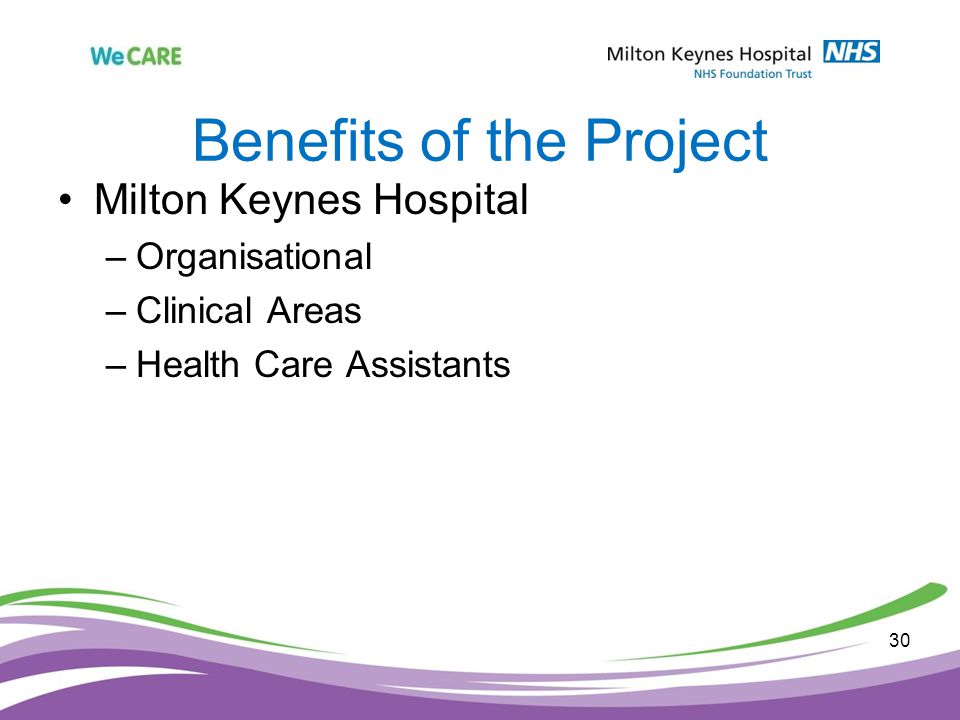 WeCARE

Milton Keynes Hospital NHS
NHS Foundation Trust

Benefits of the Project

• Milton Keynes Hospital
– Organisational
– Clinical Areas
– Health Care Assistants

30